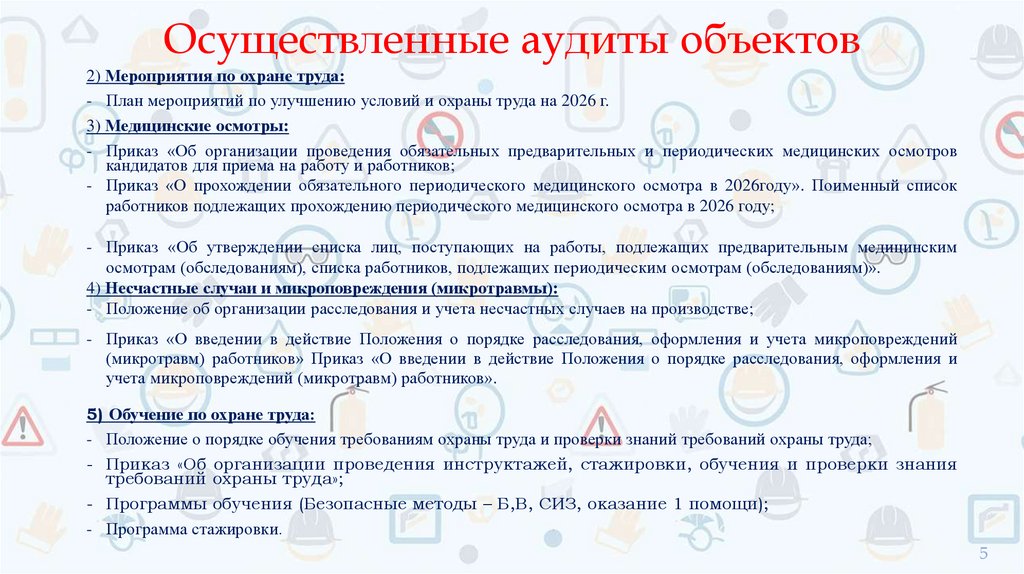 Осуществленные аудиты объектов

2) Мероприятия по охране труда:

- План мероприятий по улучшению условий и охраны труда на 2026 г.

3) Медицинские осмотры:

- Приказ «Об организации проведения обязательных предварительных и периодических медицинских осмотров кандидатов для приема на работу и работников;
- Приказ «О прохождении обязательного периодического медицинского осмотра в 2026году». Поименный список работников подлежащих прохождению периодического медицинского осмотра в 2026 году;

- Приказ «Об утверждении списка лиц, поступающих на работы, подлежащих предварительным медицинским осмотрам (обследованиям), списка работников, подлежащих периодическим осмотрам (обследованиям)».

4) Несчастные случаи и микроповреждения (микротравмы):
- Положение об организации расследования и учета несчастных случаев на производстве;

- Приказ «О введении в действие Положения о порядке расследования, оформления и учета микроповреждений (микротравм) работников» Приказ «О введении в действие Положения о порядке расследования, оформления и учета микроповреждений (микротравм) работников».

5) Обучение по охране труда:
- Положение о порядке обучения требованиям охраны труда и проверки знаний требований охраны труда;
- Приказ «Об организации проведения инструктажей, стажировки, обучения и проверки знания требований охраны труда»;
- Программы обучения (Безопасные методы – Б,В, СИЗ, оказание 1 помощи);
- Программа стажировки.

5